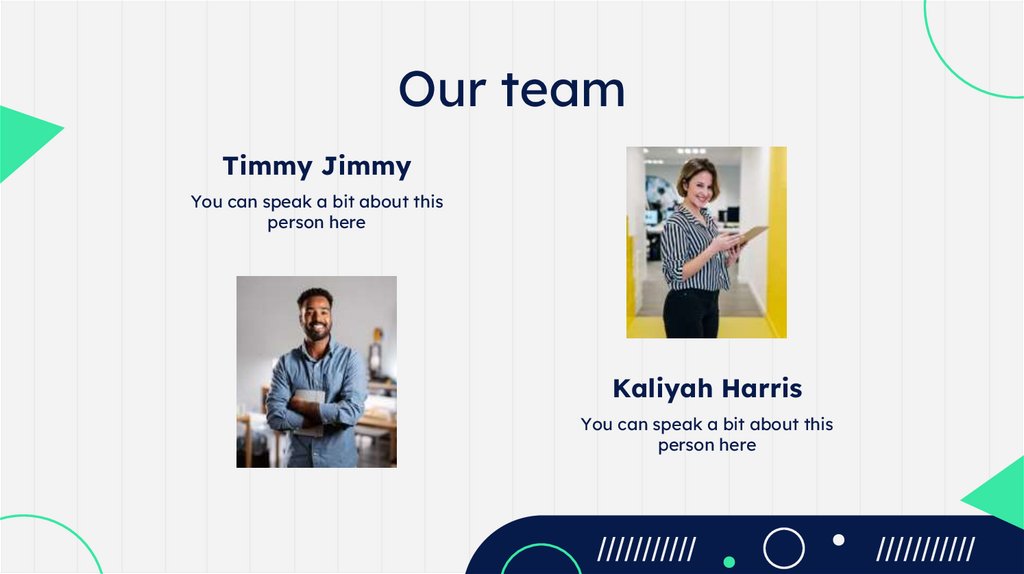 Our team

Timmy Jimmy

You can speak a bit about this person here

Kaliyah Harris

You can speak a bit about this person here